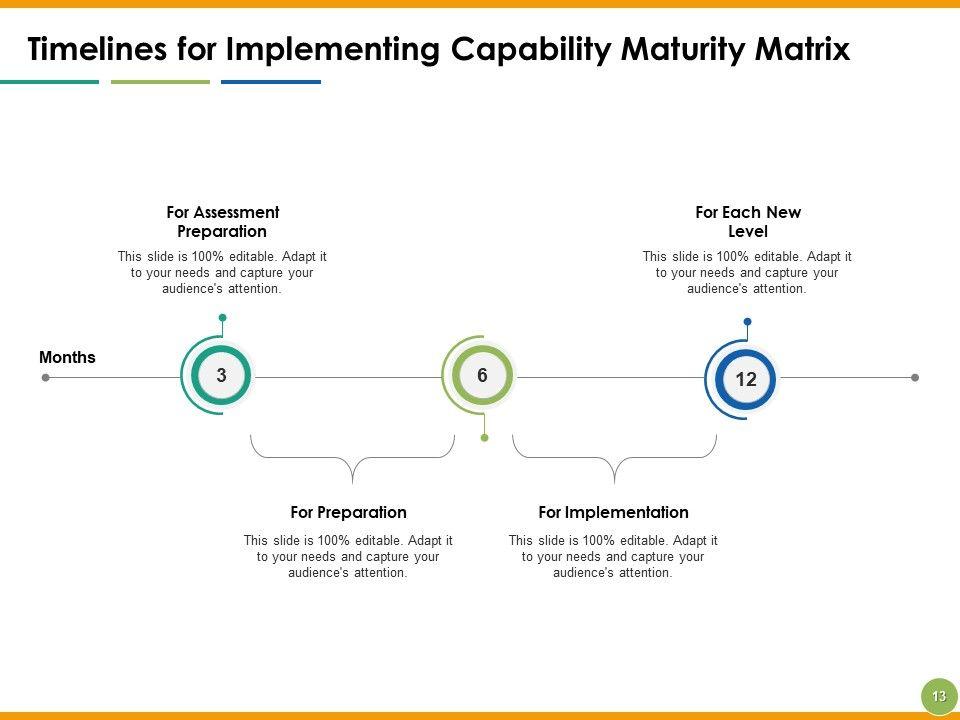 Timelines for Implementing Capability Maturity Matrix

For Assessment Preparation

This slide is 100% editable. Adapt it to your needs and capture your audience's attention.

For Each New Level

This slide is 100% editable. Adapt it to your needs and capture your audience's attention.

Months

3

6

12

For Preparation

This slide is 100% editable. Adapt it to your needs and capture your audience's attention.

For Implementation

This slide is 100% editable. Adapt it to your needs and capture your audience's attention.

13